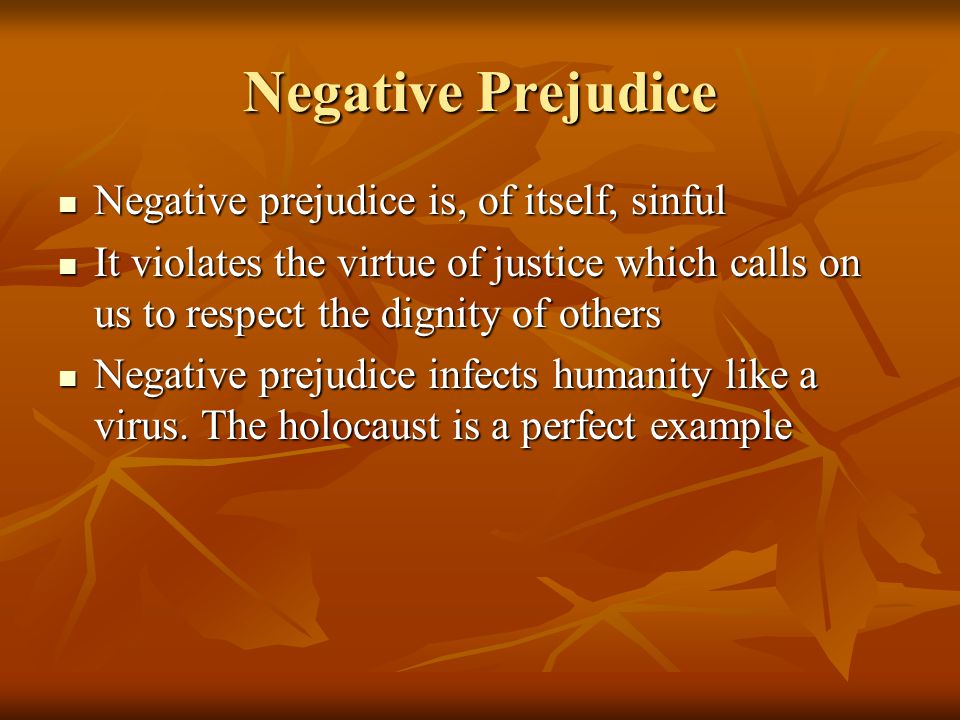 Negative Prejudice

- Negative prejudice is, of itself, sinful
- It violates the virtue of justice which calls on us to respect the dignity of others
- Negative prejudice infects humanity like a virus. The holocaust is a perfect example